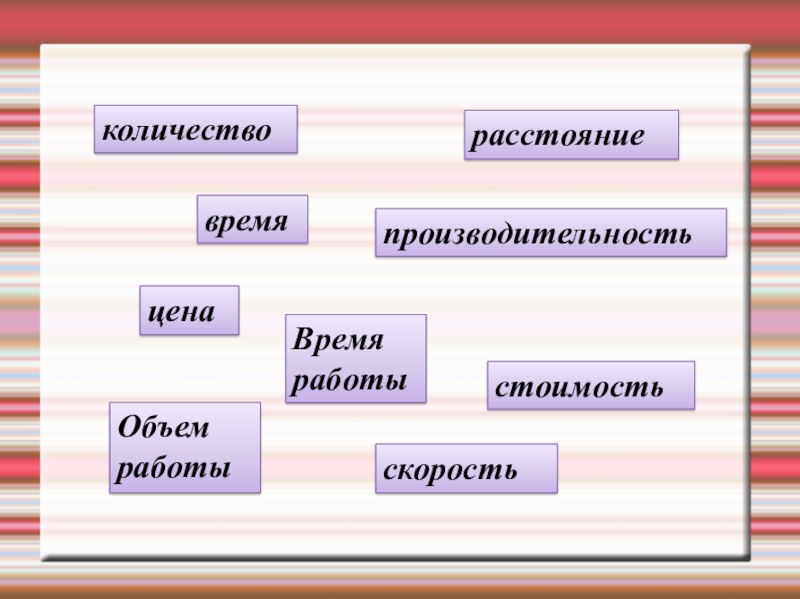 количество

расстояние

время

производительность

цена

Время работы

стоимость

Объем работы

скорость